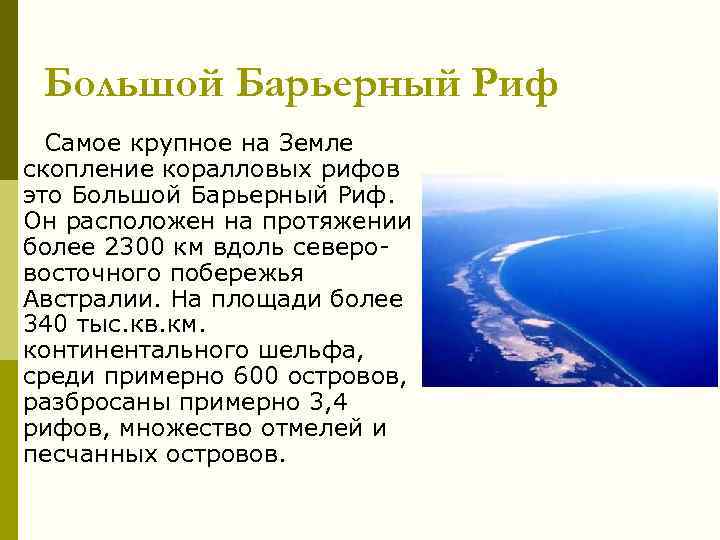 Большой Барьерный Риф

Самое крупное на Земле скопление коралловых рифов это Большой Барьерный Риф. Он расположен на протяжении более 2300 км вдоль северо-восточного побережья Австралии. На площади более 340 тыс.кв.км. континентального шельфа, среди примерно 600 островов, разбросаны примерно 3,4 рифов, множество отмелей и песчанных островов.